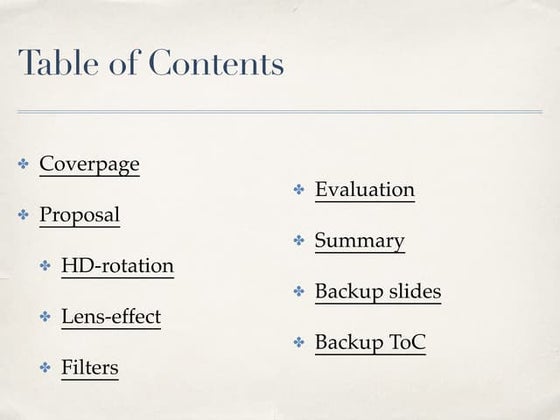 Table of Contents

✤ Coverpage

✤ Proposal

✤ HD-rotation

✤ Lens-effect

✤ Filters

✤ Evaluation

✤ Summary

✤ Backup slides

✤ Backup ToC